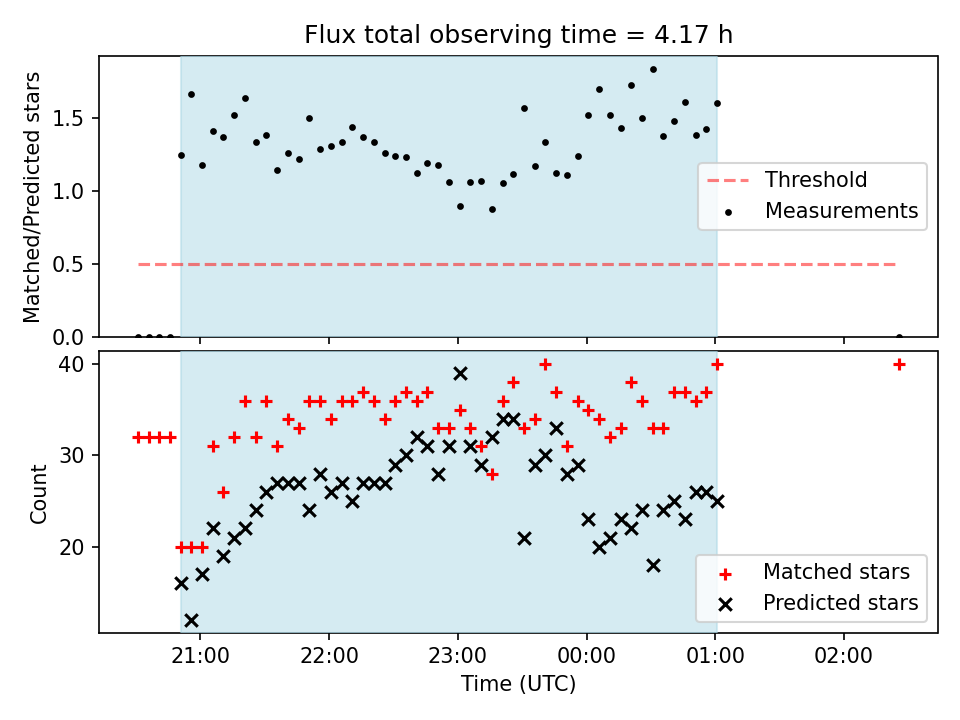 Flux total observing time = 4.17 h

Matched/Predicted stars

1.5
1.0
0.5
0.0

Threshold
Measurements

Count

40
30
20

Matched stars
Predicted stars

21:00
22:00
23:00
00:00
01:00
02:00

Time (UTC)